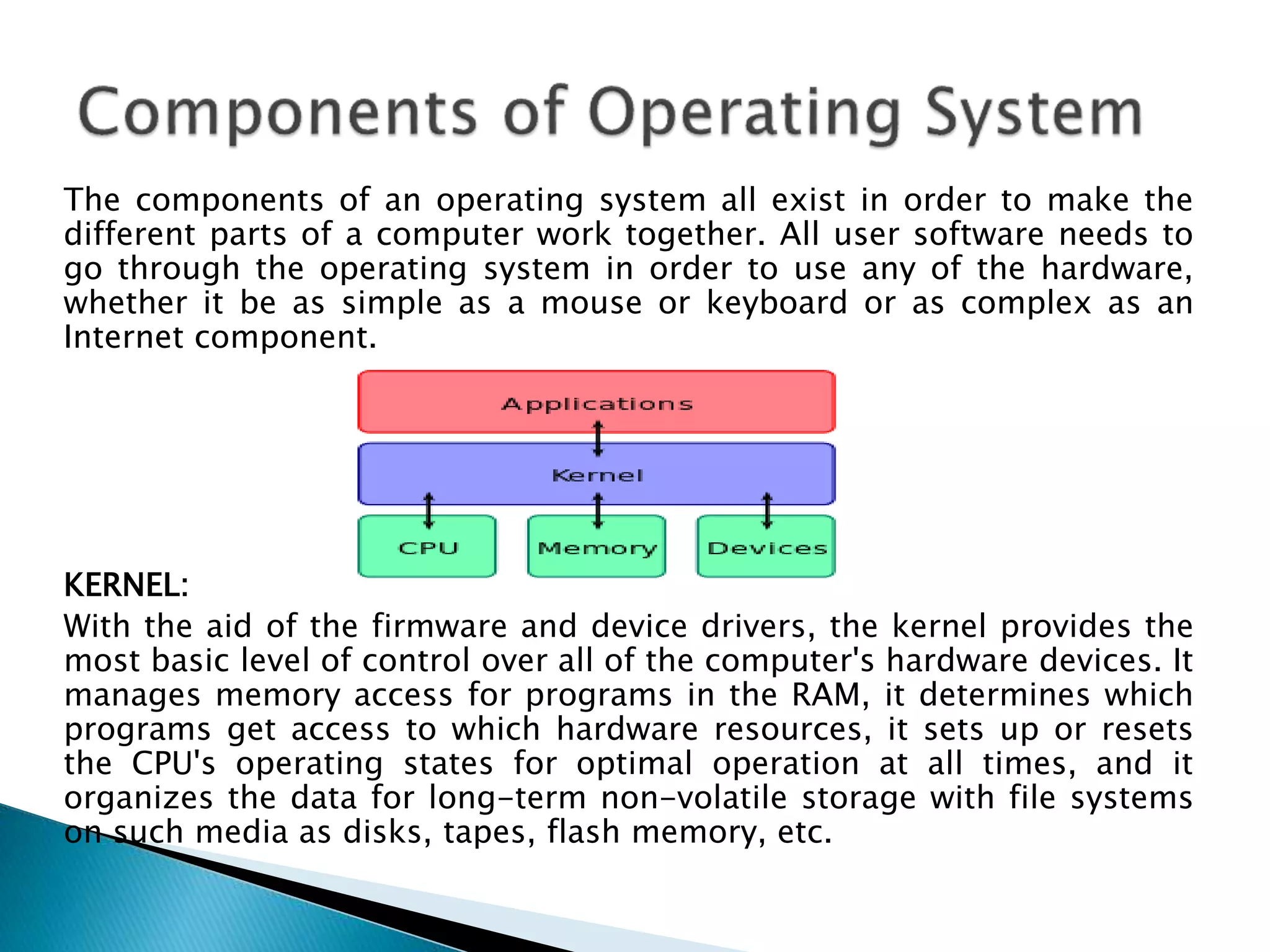 Components of Operating System

The components of an operating system all exist in order to make the different parts of a computer work together. All user software needs to go through the operating system in order to use any of the hardware, whether it be as simple as a mouse or keyboard or as complex as an Internet component.

Applications

Kernel

CPU

Memory

Devices

KERNEL:

With the aid of the firmware and device drivers, the kernel provides the most basic level of control over all of the computer's hardware devices. It manages memory access for programs in the RAM, it determines which programs get access to which hardware resources, it sets up or resets the CPU's operating states for optimal operation at all times, and it organizes the data for long-term non-volatile storage with file systems on such media as disks, tapes, flash memory, etc.